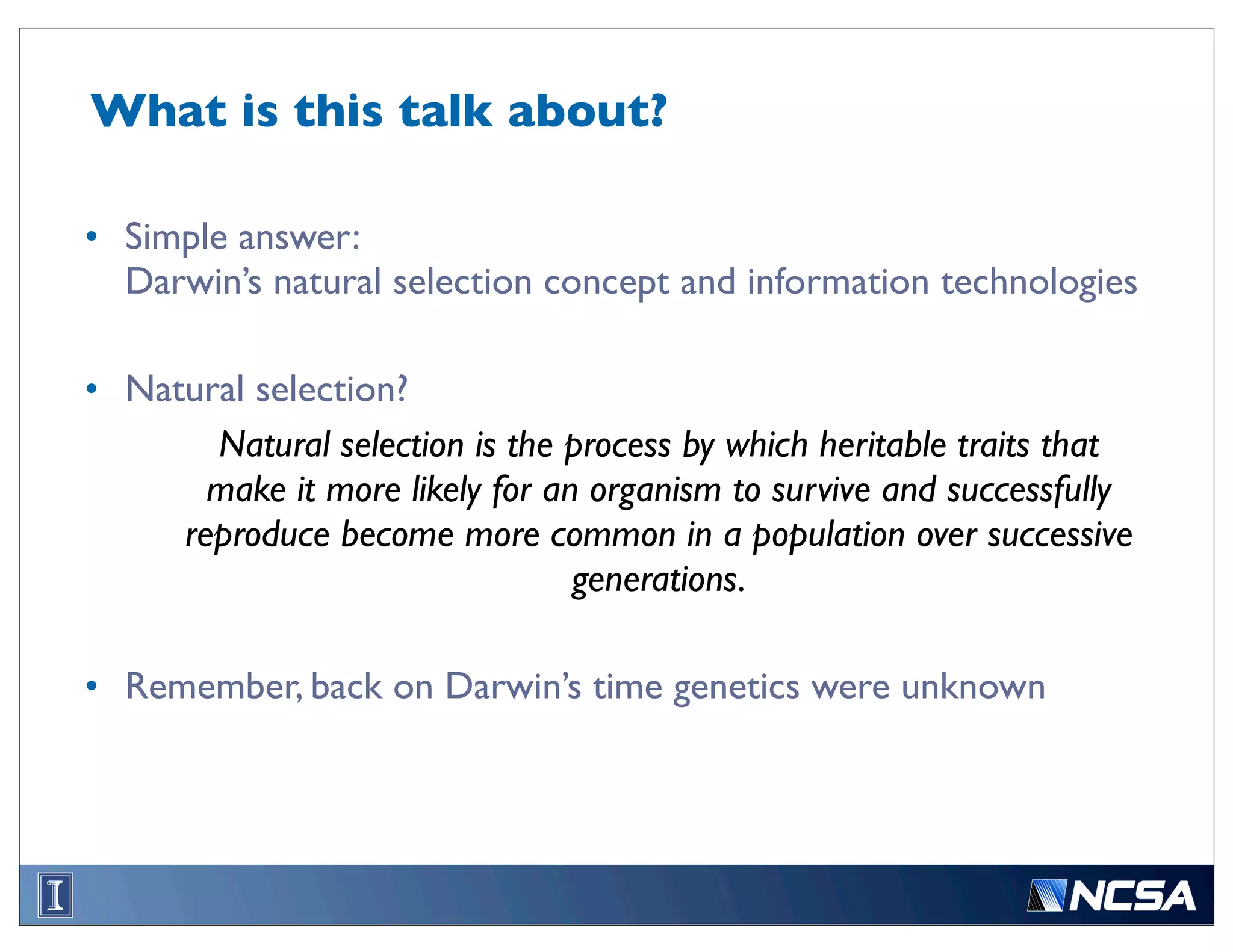 What is this talk about?

• Simple answer:
Darwin's natural selection concept and information technologies

• Natural selection?

Natural selection is the process by which heritable traits that make it more likely for an organism to survive and successfully reproduce become more common in a population over successive generations.

• Remember, back on Darwin's time genetics were unknown

I

NCSA